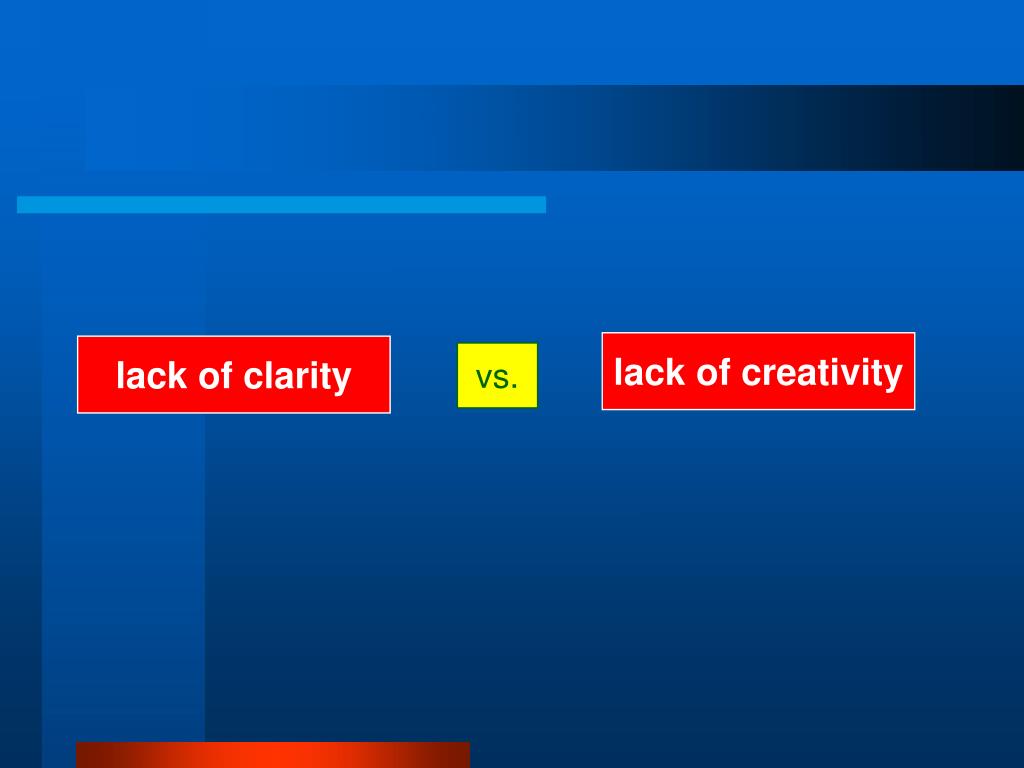 lack of clarity

vs.

lack of creativity